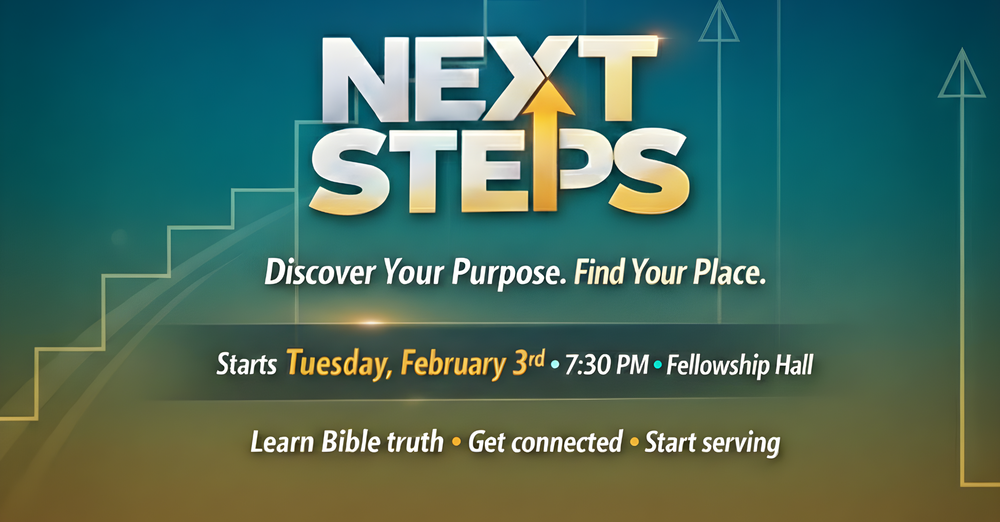 NEXT STEPS

Discover Your Purpose. Find Your Place.

Starts Tuesday, February 3rd • 7:30 PM • Fellowship Hall

Learn Bible truth • Get connected • Start serving